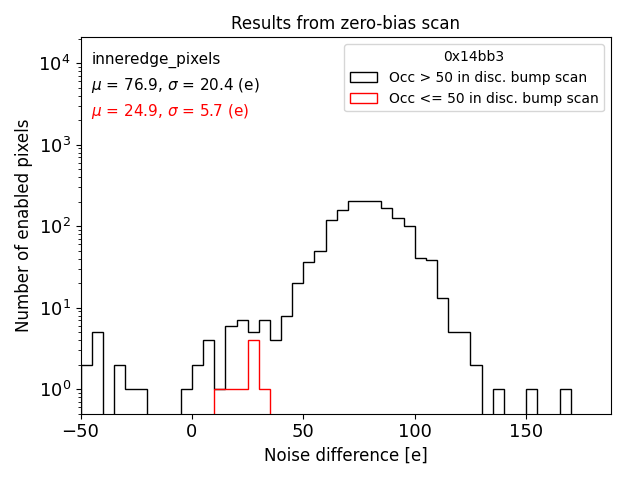 Results from zero-bias scan

inneredge_pixels
$\mu$ = 76.9, $\sigma$ = 20.4 (e)
$\mu$ = 24.9, $\sigma$ = 5.7 (e)

0x14bb3
Occ > 50 in disc. bump scan
Occ <= 50 in disc. bump scan

Number of enabled pixels

$10^4$
$10^3$
$10^2$
$10^1$
$10^0$

−50
0
50
100
150

Noise difference [e]